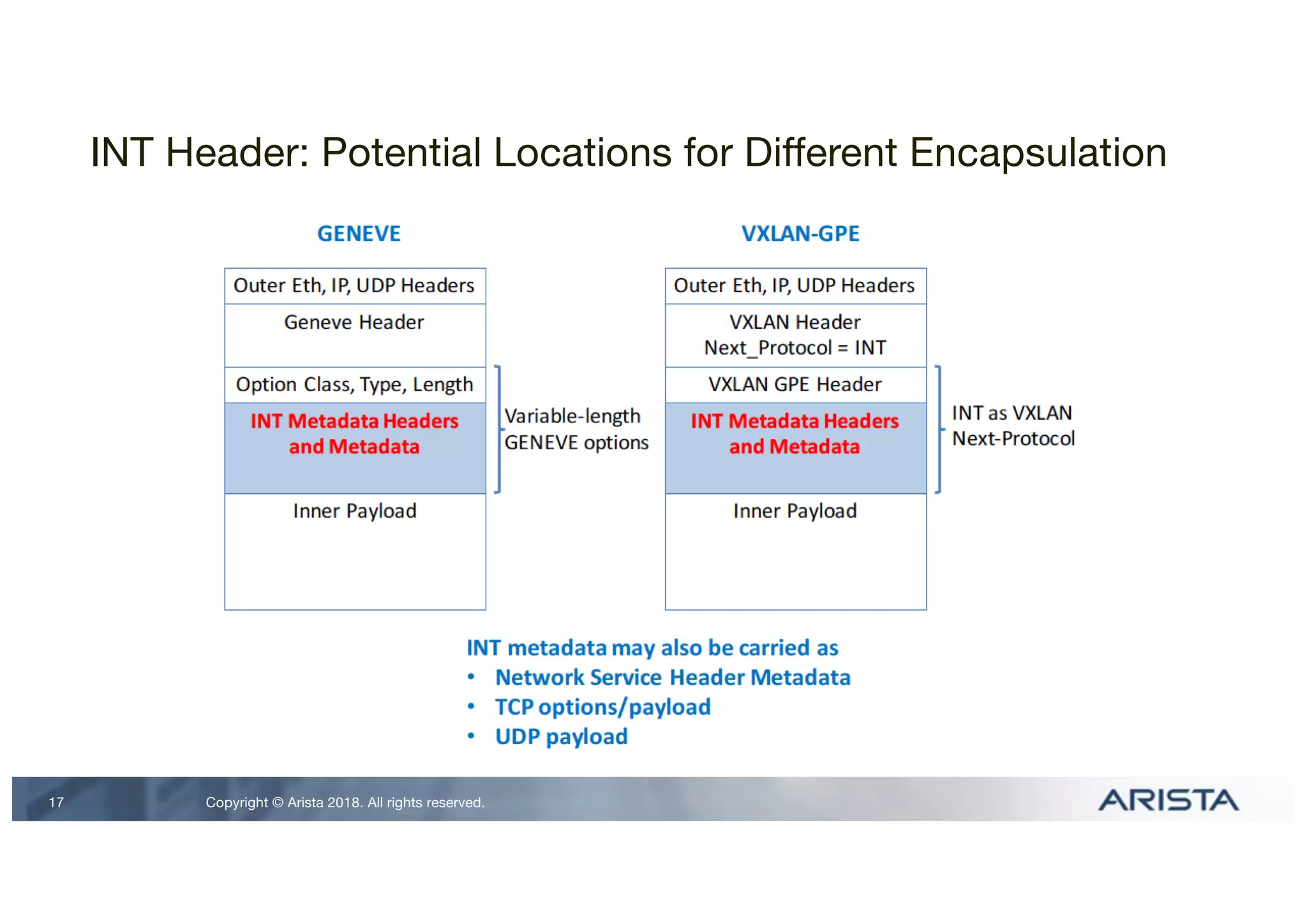 INT Header: Potential Locations for Different Encapsulation

GENEVE

Outer Eth, IP, UDP Headers

Geneve Header

Option Class, Type, Length

INT Metadata Headers and Metadata

Inner Payload

Variable-length GENEVE options

VXLAN-GPE

Outer Eth, IP, UDP Headers

VXLAN Header
Next_Protocol = INT

VXLAN GPE Header

INT Metadata Headers and Metadata

Inner Payload

INT as VXLAN Next-Protocol

INT metadata may also be carried as
• Network Service Header Metadata
• TCP options/payload
• UDP payload

17 Copyright © Arista 2018. All rights reserved. ARISTA